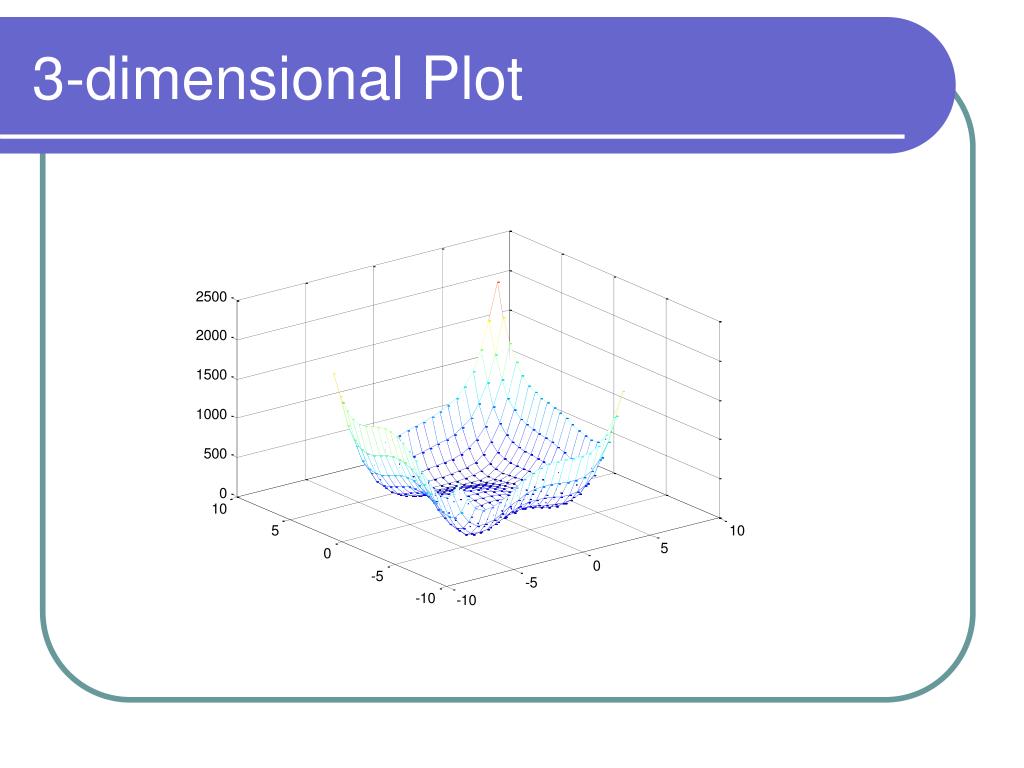 3-dimensional Plot

2500
2000
1500
1000
500
0
10
5
0
-5
-10
-10
-5
0
5
10